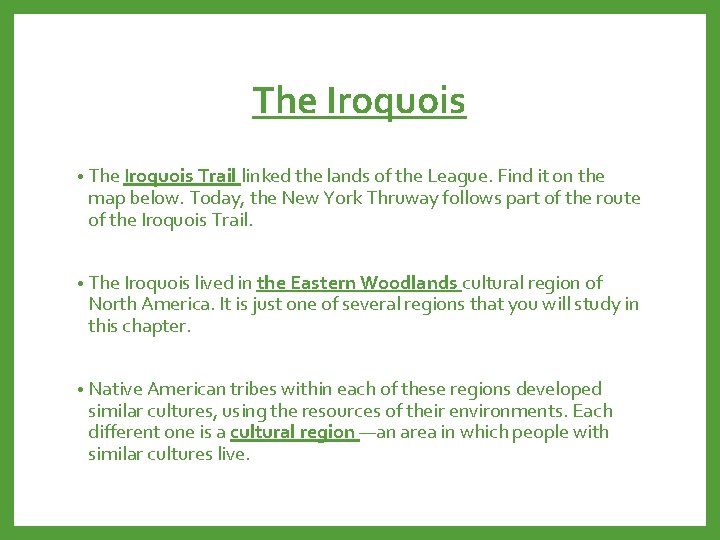 The Iroquois

• The Iroquois Trail linked the lands of the League. Find it on the map below. Today, the New York Thruway follows part of the route of the Iroquois Trail.

• The Iroquois lived in the Eastern Woodlands cultural region of North America. It is just one of several regions that you will study in this chapter.

• Native American tribes within each of these regions developed similar cultures, using the resources of their environments. Each different one is a cultural region —an area in which people with similar cultures live.